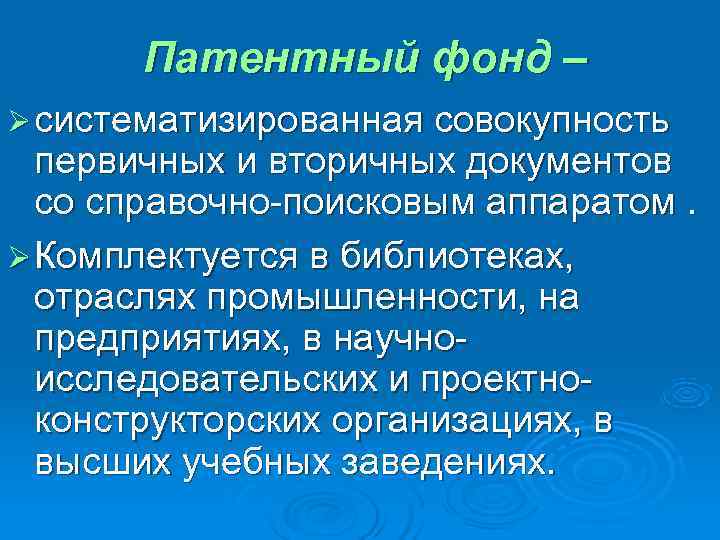 Патентный фонд –

➢ систематизированная совокупность первичных и вторичных документов со справочно-поисковым аппаратом .

➢ Комплектуется в библиотеках, отраслях промышленности, на предприятиях, в научно-исследовательских и проектно-конструкторских организациях, в высших учебных заведениях.